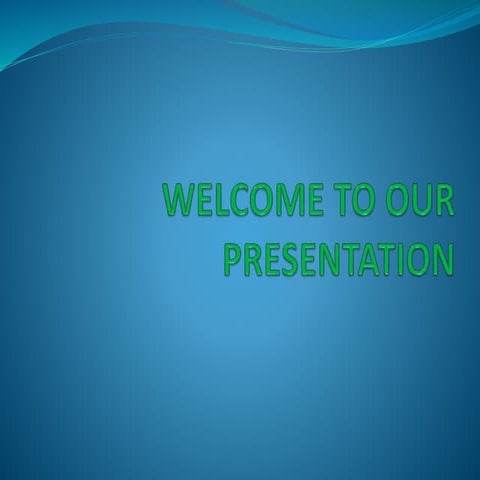 WELCOME TO OUR PRESENTATION